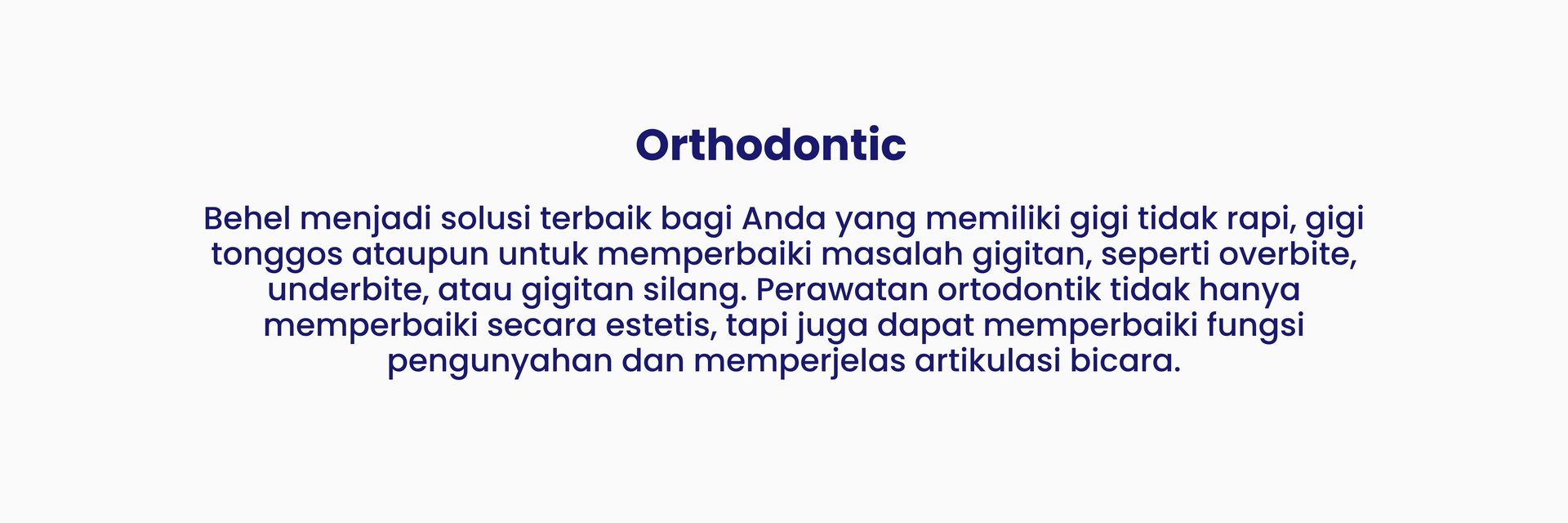 Orthodontic

Behel menjadi solusi terbaik bagi Anda yang memiliki gigi tidak rapi, gigi tonggos ataupun untuk memperbaiki masalah gigitan, seperti overbite, underbite, atau gigitan silang. Perawatan ortodontik tidak hanya memperbaiki secara estetis, tapi juga dapat memperbaiki fungsi pengunyahan dan memperjelas artikulasi bicara.